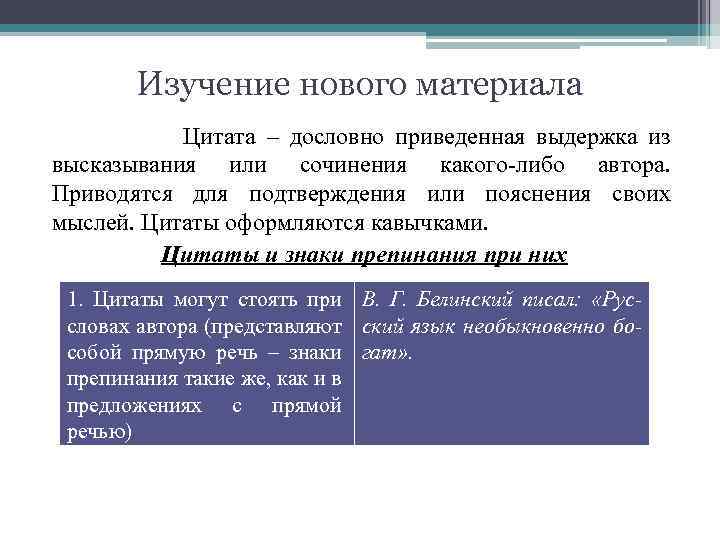 Изучение нового материала

Цитата – дословно приведенная выдержка из высказывания или сочинения какого-либо автора. Приводятся для подтверждения или пояснения своих мыслей. Цитаты оформляются кавычками.

Цитаты и знаки препинания при них

| 1. Цитаты могут стоять при словах автора (представляют собой прямую речь – знаки препинания такие же, как и в предложениях с прямой речью) | В. Г. Белинский писал: «Русский язык необыкновенно богат». |
|---|---|